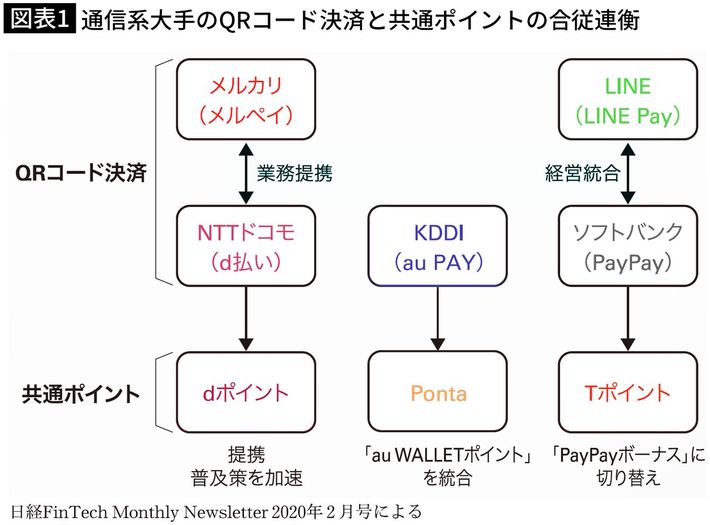 図表1 通信系大手のQRコード決済と共通ポイントの合従連衡

QRコード決済

メルカリ
（メルペイ）

業務提携

NTTドコモ
（d払い）

KDDI
（au PAY）

LINE
（LINE Pay）

経営統合

ソフトバンク
（PayPay）

共通ポイント

dポイント

Ponta

Tポイント

提携
普及策を加速

「au WALLETポイント」
を統合

「PayPayボーナス」に
切り替え

日経FinTech Monthly Newsletter 2020年2月号による